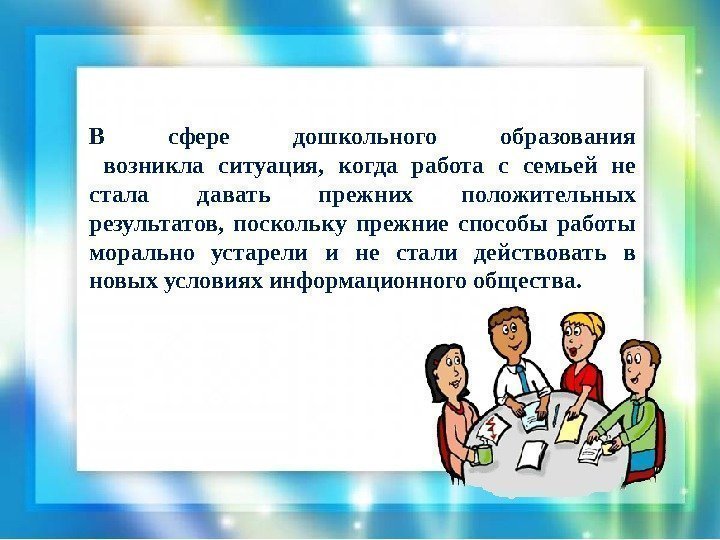 В сфере дошкольного образования возникла ситуация, когда работа с семьей не стала давать прежних положительных результатов, поскольку прежние способы работы морально устарели и не стали действовать в новых условиях информационного общества.